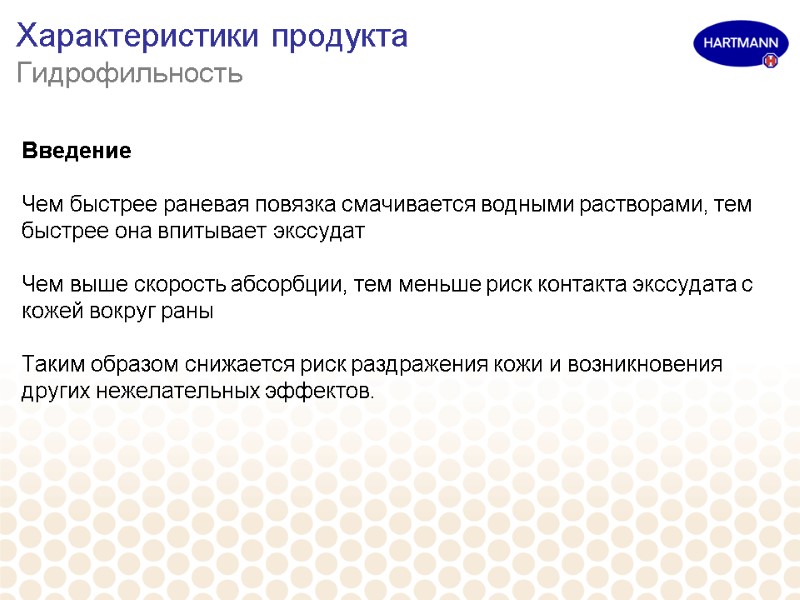 Характеристики продукта
Гидрофильность

HARTMANN
H

Введение

Чем быстрее раневая повязка смачивается водными растворами, тем быстрее она впитывает экссудат

Чем выше скорость абсорбции, тем меньше риск контакта экссудата с кожей вокруг раны

Таким образом снижается риск раздражения кожи и возникновения других нежелательных эффектов.